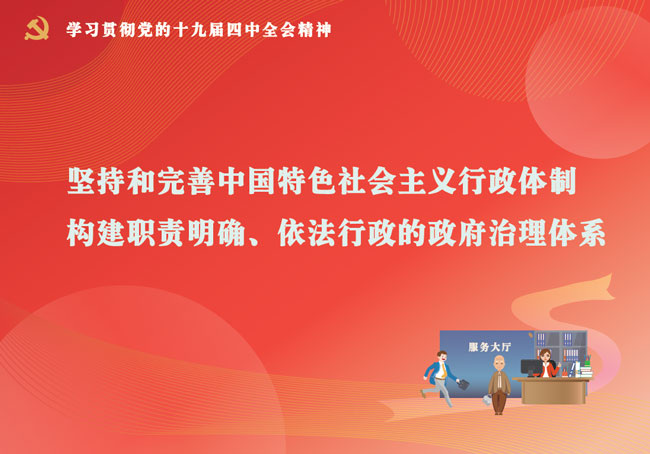 学习贯彻党的十九届四中全会精神

坚持和完善中国特色社会主义行政体制
构建职责明确、依法行政的政府治理体系

服务大厅